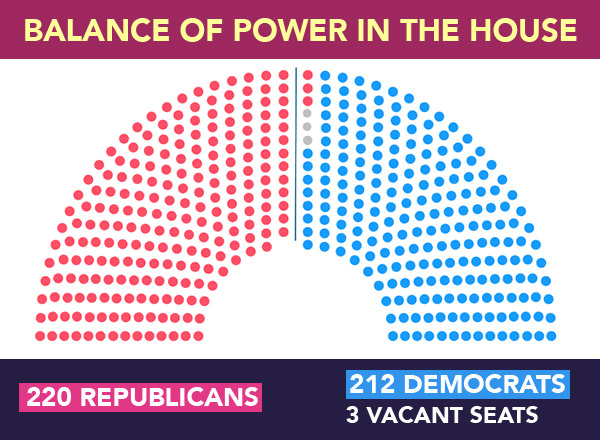 BALANCE OF POWER IN THE HOUSE

220 REPUBLICANS

212 DEMOCRATS
3 VACANT SEATS